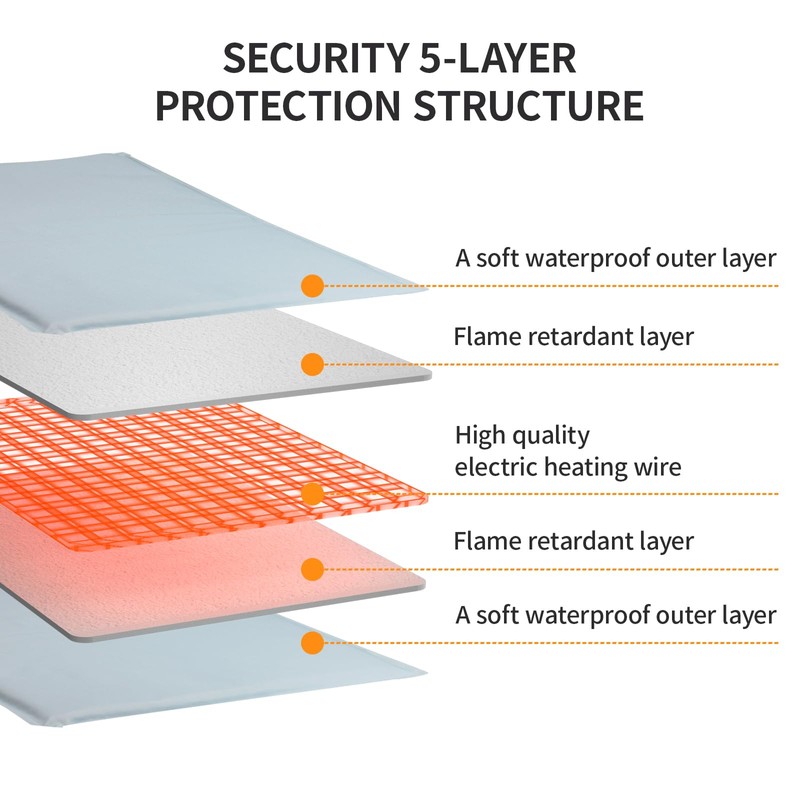 SECURITY 5-LAYER
PROTECTION STRUCTURE

A soft waterproof outer layer

Flame retardant layer

High quality
electric heating wire

Flame retardant layer

A soft waterproof outer layer